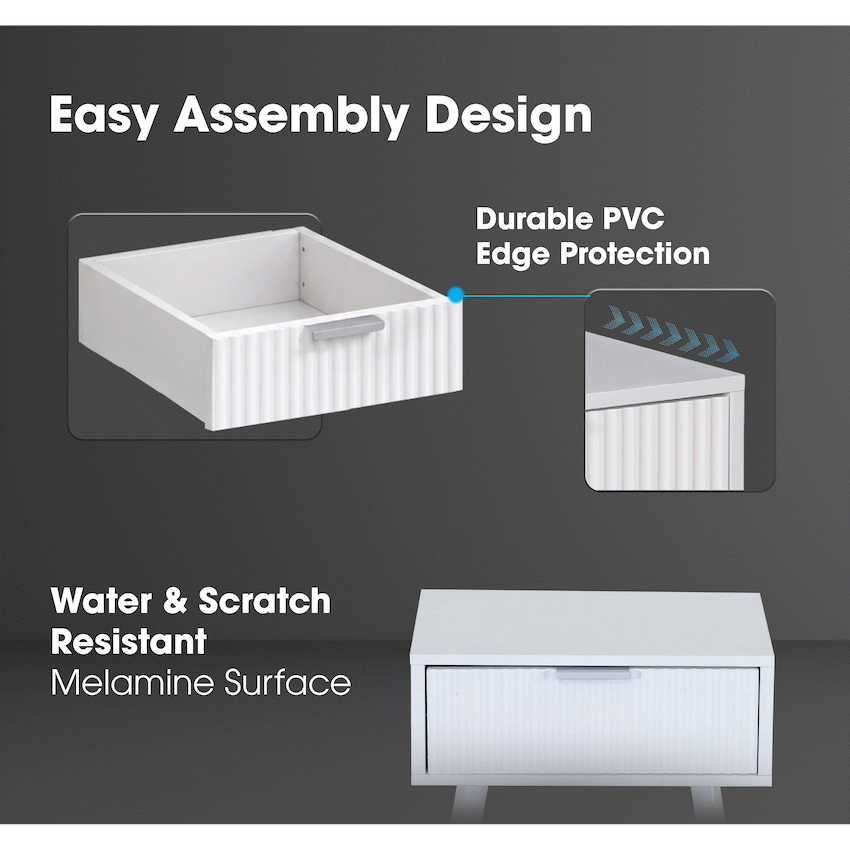 Easy Assembly Design

Durable PVC
Edge Protection

Water & Scratch
Resistant
Melamine Surface